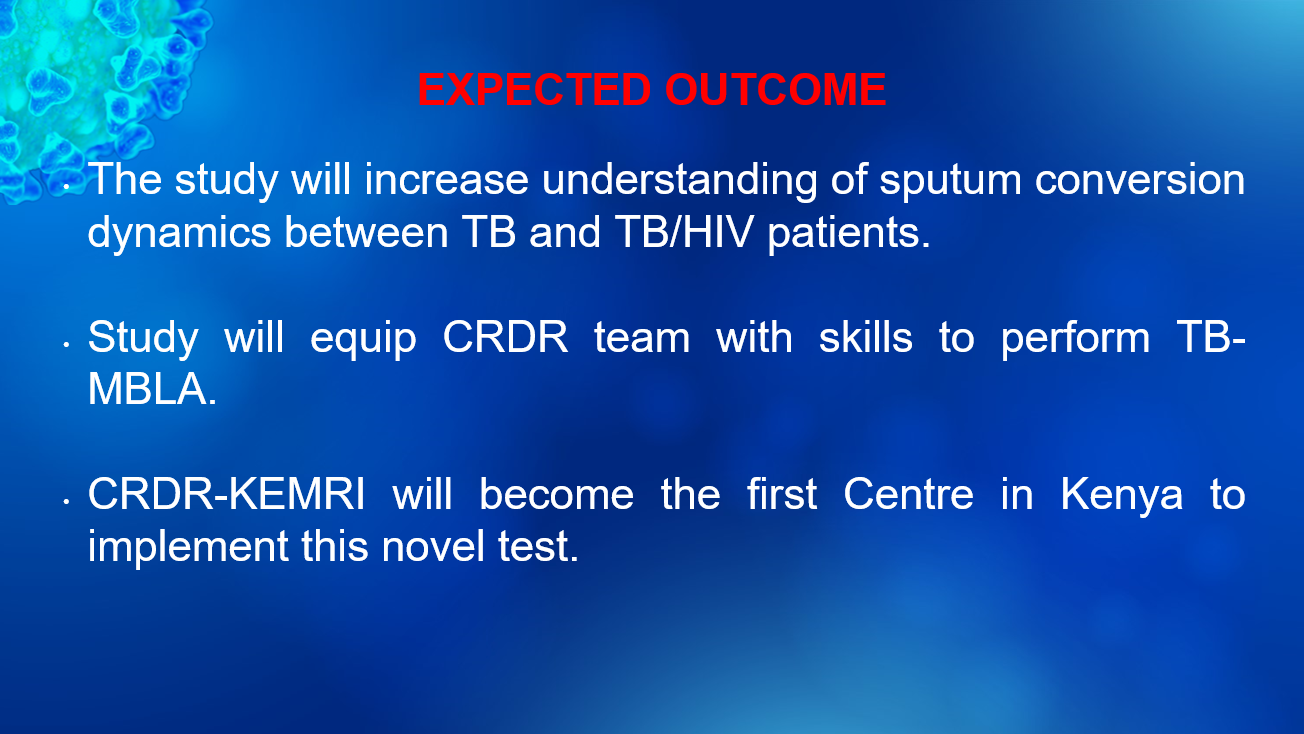 EXPECTED OUTCOME

• The study will increase understanding of sputum conversion dynamics between TB and TB/HIV patients.

• Study will equip CRDR team with skills to perform TB-MBLA.

• CRDR-KEMRI will become the first Centre in Kenya to implement this novel test.